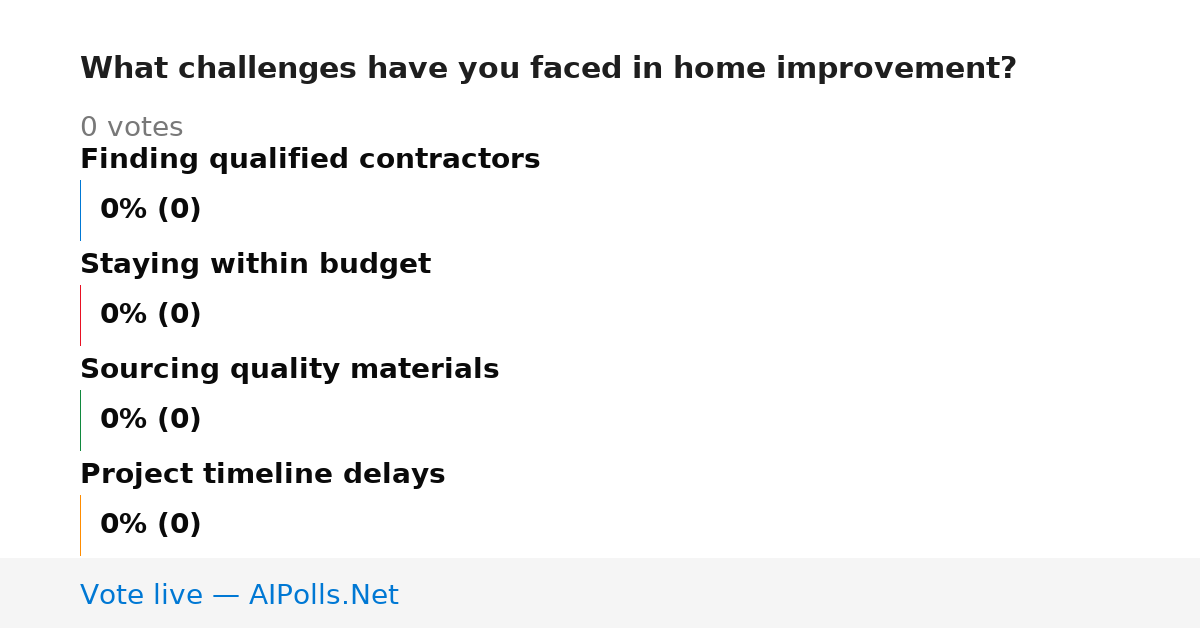 What challenges have you faced in home improvement?

0 votes

Finding qualified contractors

0% (0)

Staying within budget

0% (0)

Sourcing quality materials

0% (0)

Project timeline delays

0% (0)

Vote live — AIPolls.Net